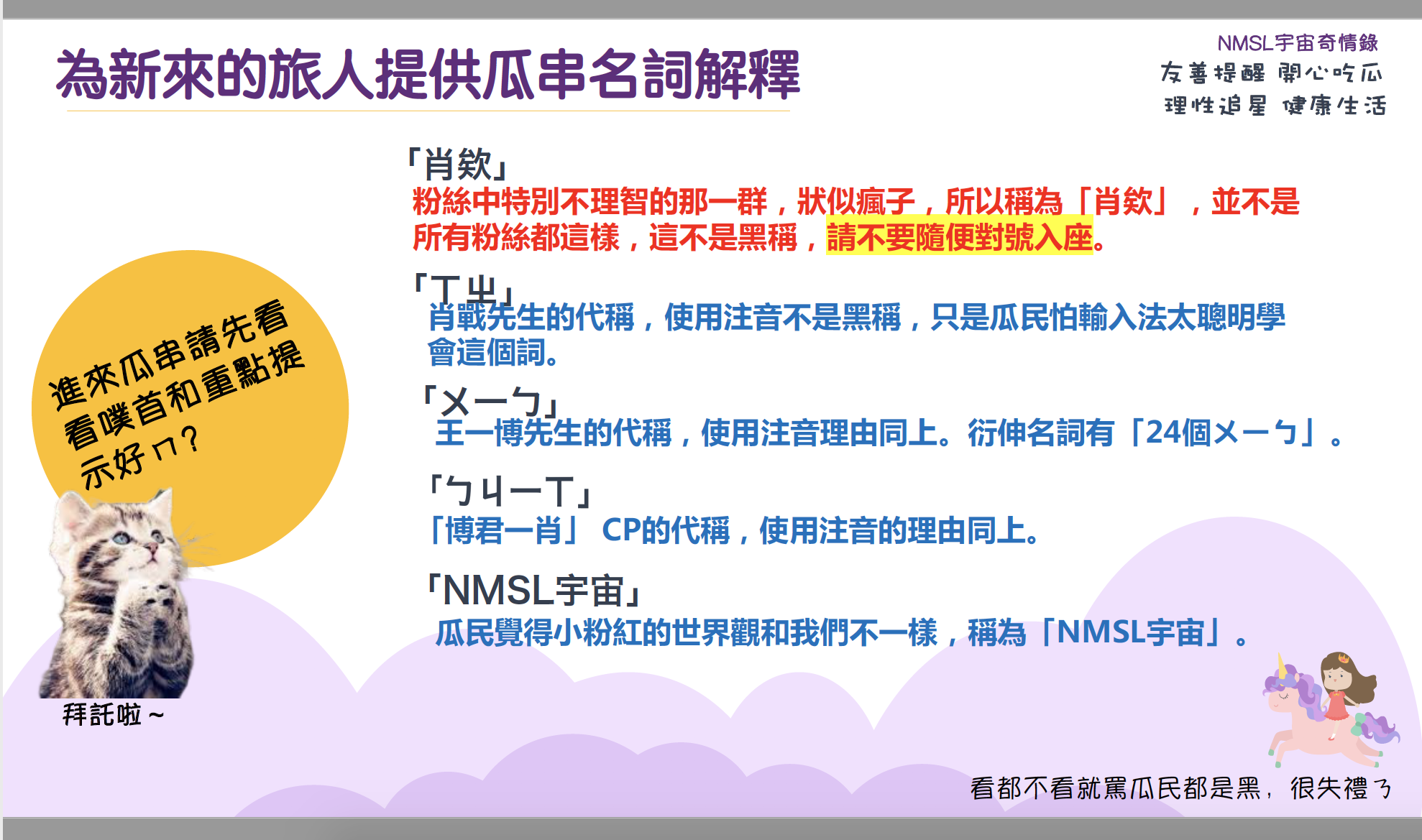 為新來的旅人提供瓜串名詞解釋

NMSL宇宙奇情錄
友善提醒 開心吃瓜
理性追星 健康生活

「肖欸」
粉絲中特別不理智的那一群，狀似瘋子，所以稱為「肖欸」，並不是所有粉絲都這樣，這不是黑稱，請不要隨便對號入座。

「ㄒㄓ」
肖戰先生的代稱，使用注音不是黑稱，只是瓜民怕輸入法太聰明學會這個詞。

「ㄨㄧㄅ」
王一博先生的代稱，使用注音理由同上。衍伸名詞有「24個ㄨㄧㄅ」。

「ㄅㄐㄧㄒ」
「博君一肖」 CP的代稱，使用注音的理由同上。

「NMSL宇宙」
瓜民覺得小粉紅的世界觀和我們不一樣，稱為「NMSL宇宙」。

進來瓜串請先看看噗首和重點提示好ㄇ？

拜託啦～

看都不看就罵瓜民都是黑，很失禮ㄋ